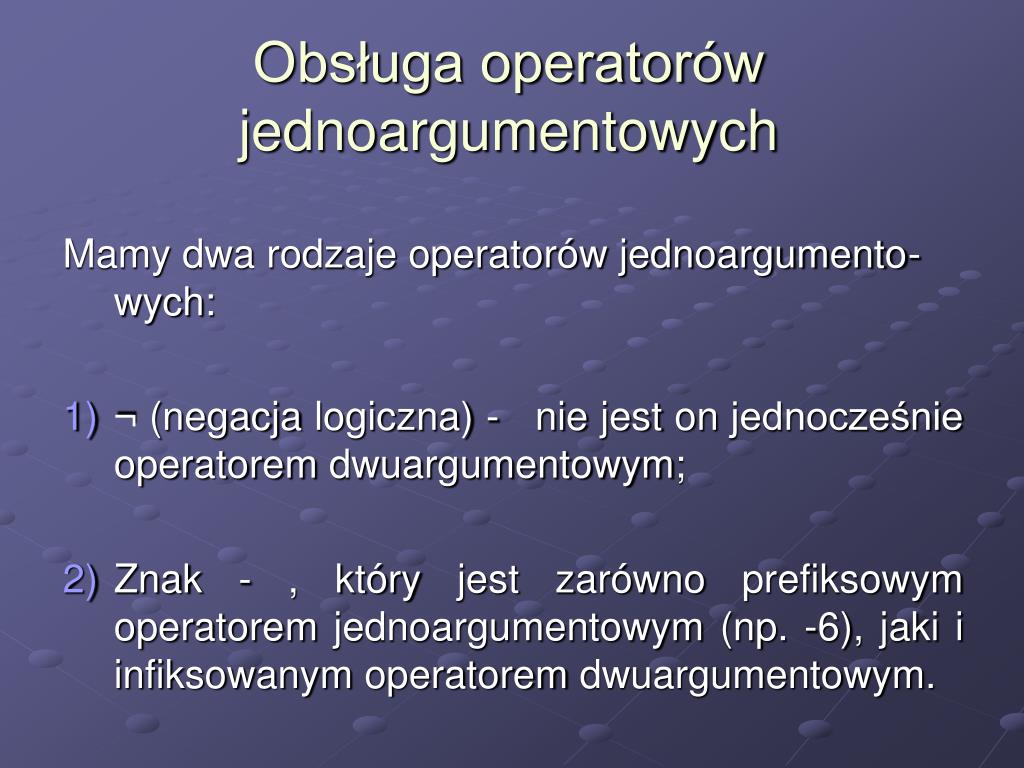 Obsługa operatorów jednoargumentowych

Mamy dwa rodzaje operatorów jednoargumentowych:

1) ¬ (negacja logiczna) - nie jest on jednocześnie operatorem dwuargumentowym;

2) Znak - , który jest zarówno prefiksowym operatorem jednoargumentowym (np. -6), jaki i infiksowanym operatorem dwuargumentowym.